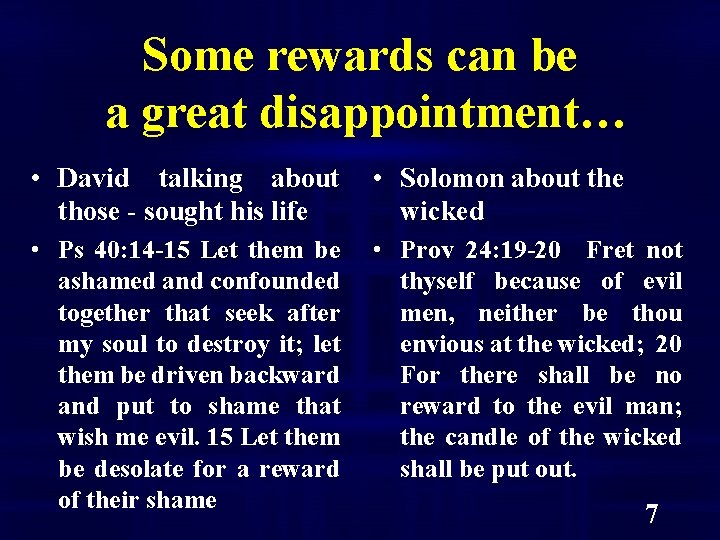 Some rewards can be a great disappointment…

• David talking about those - sought his life

• Ps 40:14-15 Let them be ashamed and confounded together that seek after my soul to destroy it; let them be driven backward and put to shame that wish me evil. 15 Let them be desolate for a reward of their shame

• Solomon about the wicked

• Prov 24:19-20 Fret not thyself because of evil men, neither be thou envious at the wicked; 20 For there shall be no reward to the evil man; the candle of the wicked shall be put out.

7